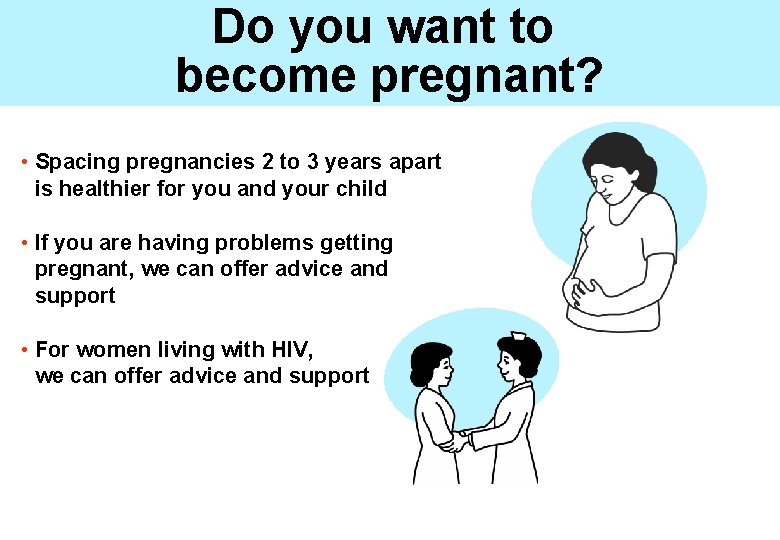 Do you want to become pregnant?

• Spacing pregnancies 2 to 3 years apart is healthier for you and your child

• If you are having problems getting pregnant, we can offer advice and support

• For women living with HIV, we can offer advice and support